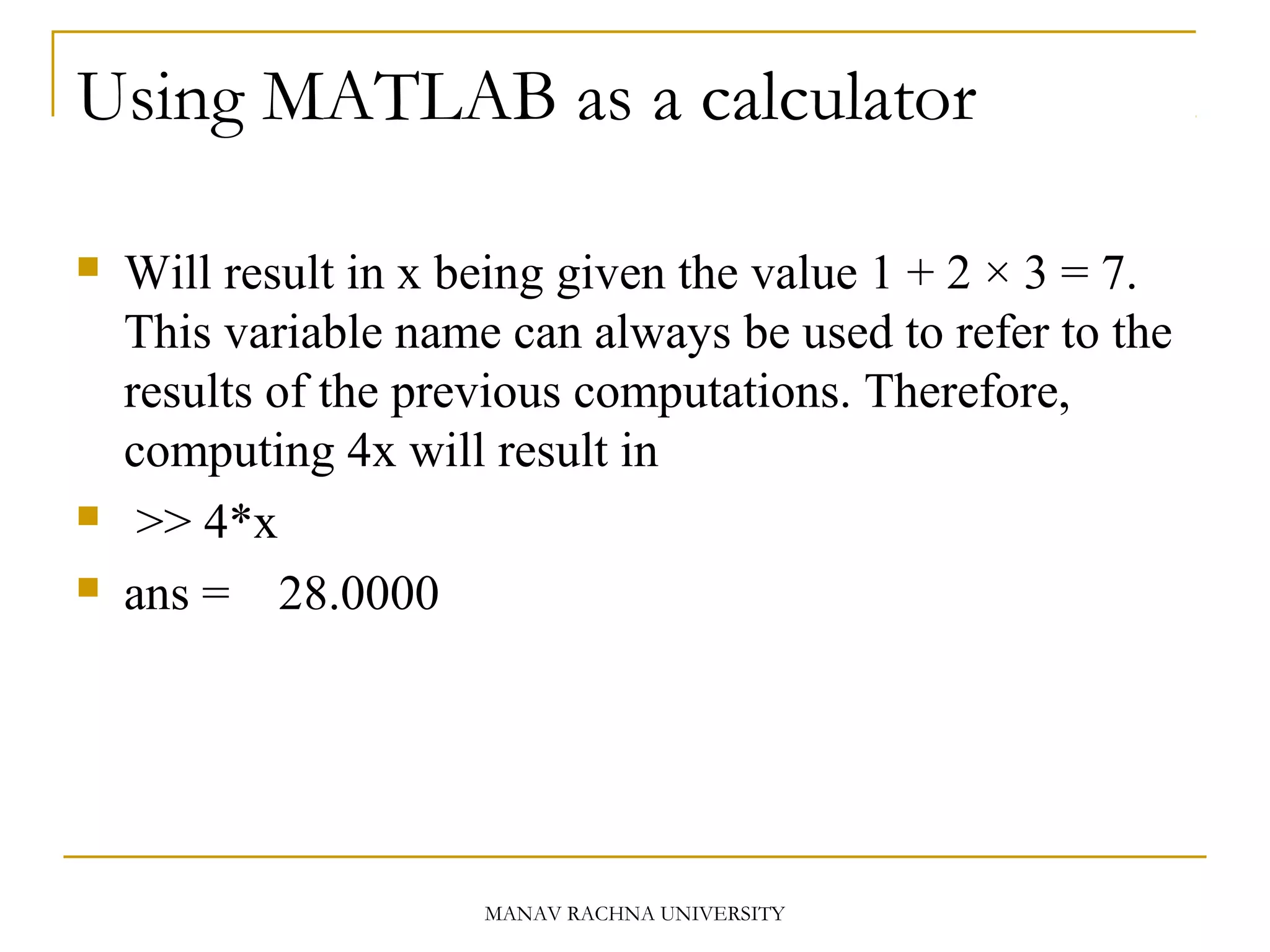 Using MATLAB as a calculator

Will result in x being given the value $1 + 2 \times 3 = 7$. This variable name can always be used to refer to the results of the previous computations. Therefore, computing 4x will result in

>> 4*x

ans =    28.0000

MANAV RACHNA UNIVERSITY